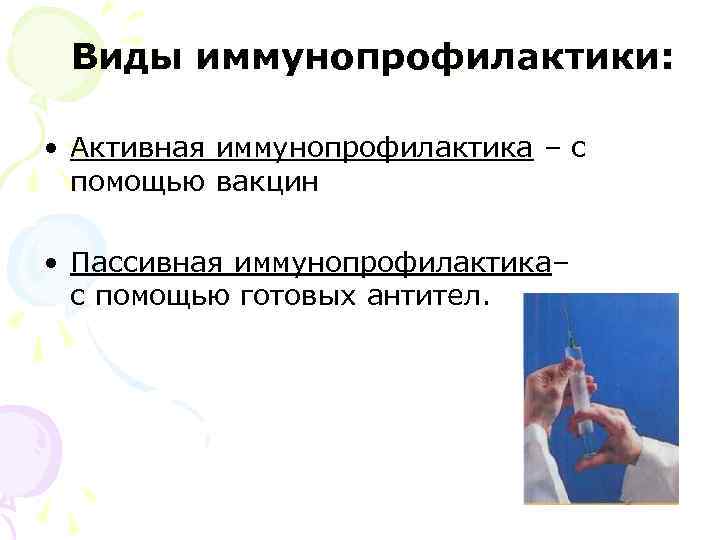 Виды иммунопрофилактики:

• Активная иммунопрофилактика – с помощью вакцин

• Пассивная иммунопрофилактика– с помощью готовых антител.